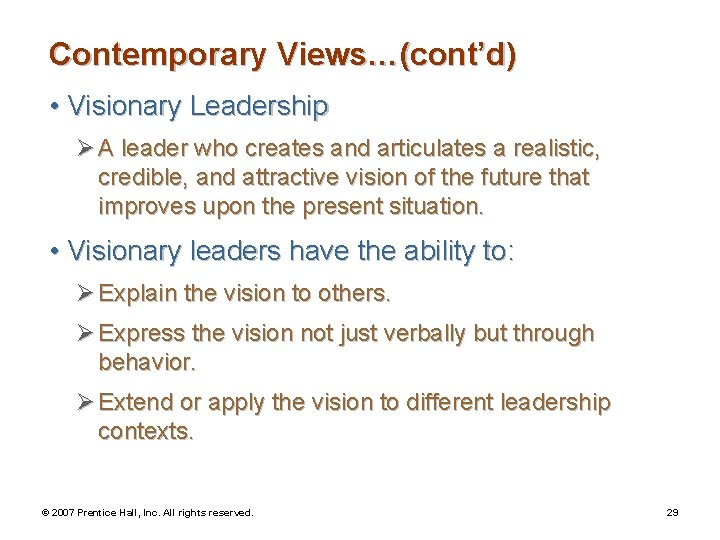 Contemporary Views...(cont'd)

• Visionary Leadership

➢ A leader who creates and articulates a realistic, credible, and attractive vision of the future that improves upon the present situation.

• Visionary leaders have the ability to:

➢ Explain the vision to others.

➢ Express the vision not just verbally but through behavior.

➢ Extend or apply the vision to different leadership contexts.

© 2007 Prentice Hall, Inc. All rights reserved.

29